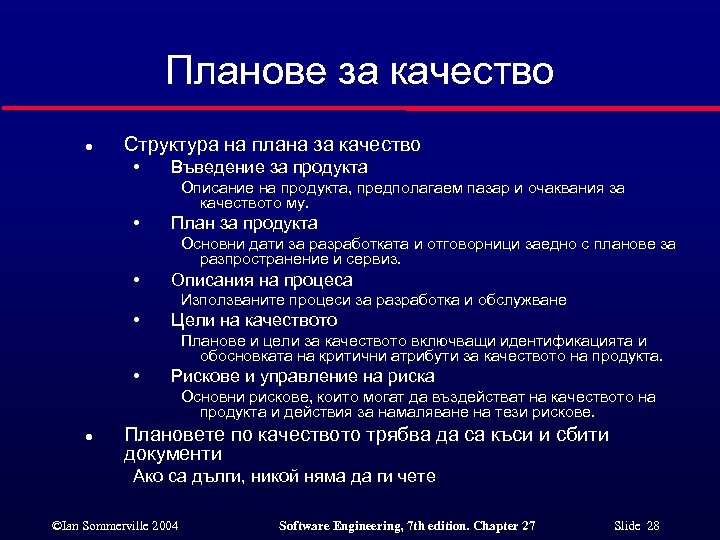 Планове за качество

● Структура на плана за качество
• Въведение за продукта
Описание на продукта, предполагаем пазар и очаквания за качеството му.
• План за продукта
Основни дати за разработката и отговорници заедно с планове за разпространение и сервиз.
• Описания на процеса
Използваните процеси за разработка и обслужване
• Цели на качеството
Планове и цели за качеството включващи идентификацията и обосновката на критични атрибути за качеството на продукта.
• Рискове и управление на риска
Основни рискове, които могат да въздействат на качеството на продукта и действия за намаляване на тези рискове.
● Плановете по качеството трябва да са къси и сбити документи
Ако са дълги, никой няма да ги чете

©Ian Sommerville 2004 Software Engineering, 7th edition. Chapter 27 Slide 28